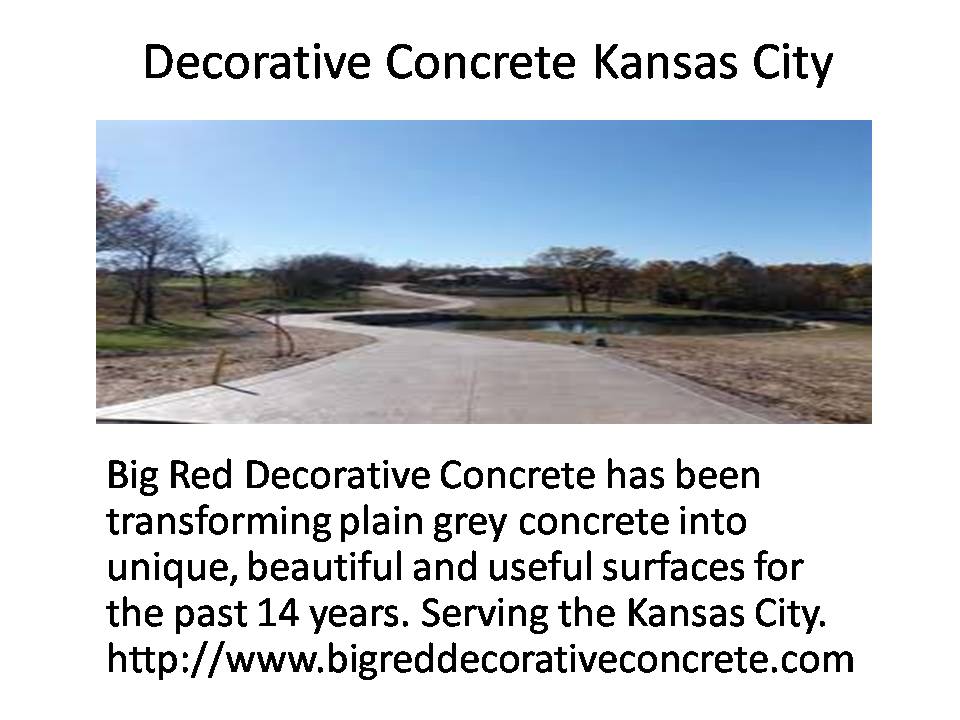 Decorative Concrete Kansas City

Big Red Decorative Concrete has been transforming plain grey concrete into unique, beautiful and useful surfaces for the past 14 years. Serving the Kansas City. http://www.bigreddecorativeconcrete.com